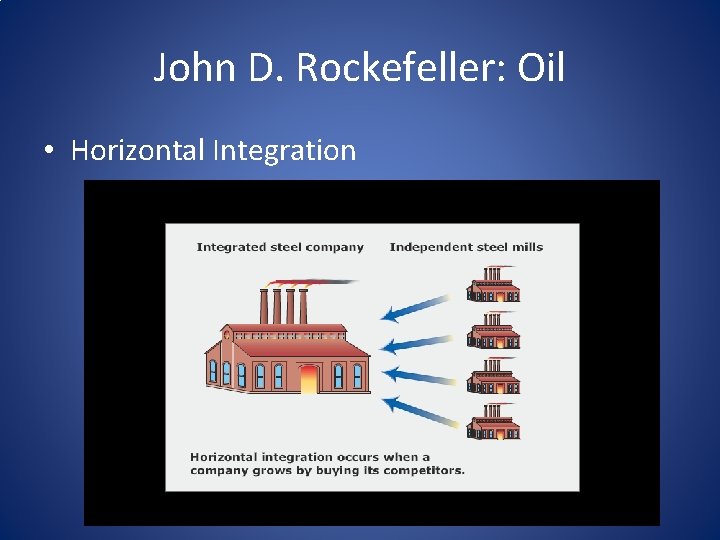 John D. Rockefeller: Oil

• Horizontal Integration

Integrated steel company

Independent steel mills

Horizontal integration occurs when a company grows by buying its competitors.